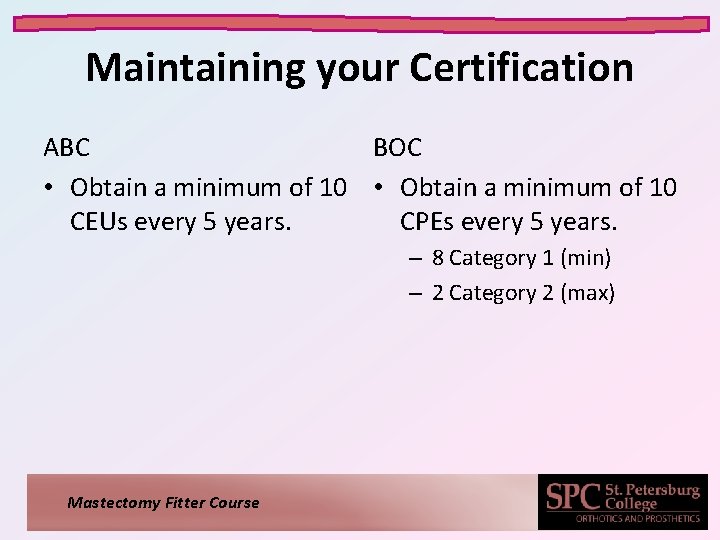 Maintaining your Certification

ABC

• Obtain a minimum of 10 CEUs every 5 years.

BOC

• Obtain a minimum of 10 CPEs every 5 years.
– 8 Category 1 (min)
– 2 Category 2 (max)

Mastectomy Fitter Course

SPC St. Petersburg College
ORTHOTICS AND PROSTHETICS